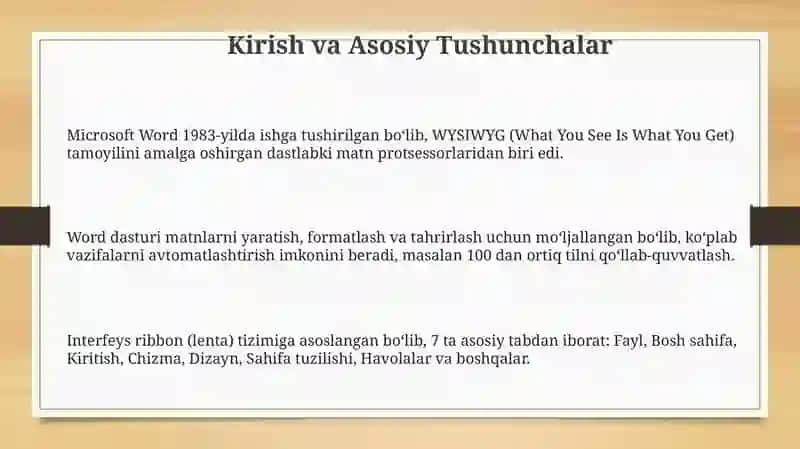 Kirish va Asosiy Tushunchalar

Microsoft Word 1983-yilda ishga tushirilgan boʻlib, WYSIWYG (What You See Is What You Get) tamoyilini amalga oshirgan dastlabki matn protsessorlaridan biri edi.

Word dasturi matnlarni yaratish, formatlash va tahrirlash uchun moʻljallangan boʻlib, koʻplab vazifalarni avtomatlashtirish imkonini beradi, masalan 100 dan ortiq tilni qoʻllab-quvvatlash.

Interfeys ribbon (lenta) tizimiga asoslangan boʻlib, 7 ta asosiy tabdan iborat: Fayl, Bosh sahifa, Kiritish, Chizma, Dizayn, Sahifa tuzilishi, Havolalar va boshqalar.